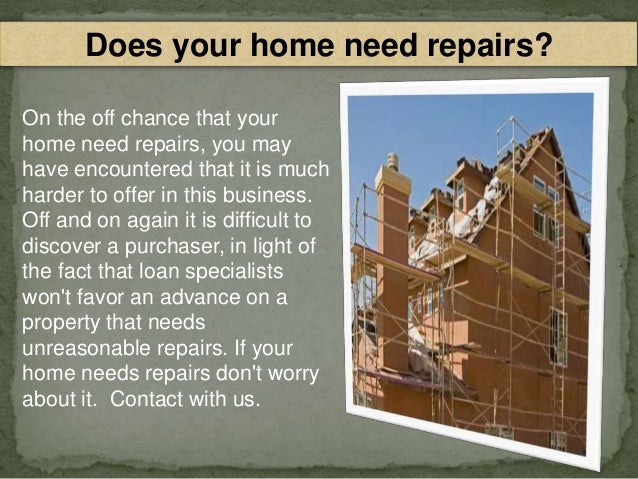 Does your home need repairs?

On the off chance that your home need repairs, you may have encountered that it is much harder to offer in this business. Off and on again it is difficult to discover a purchaser, in light of the fact that loan specialists won't favor an advance on a property that needs unreasonable repairs. If your home needs repairs don't worry about it. Contact with us.